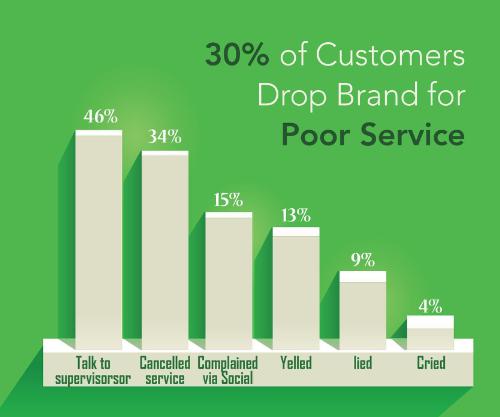 30% of Customers Drop Brand for Poor Service

46%
34%
15%
13%
9%
4%

Talk to supervisorsor
Cancelled service
Complained via Social
Yelled
lied
Cried